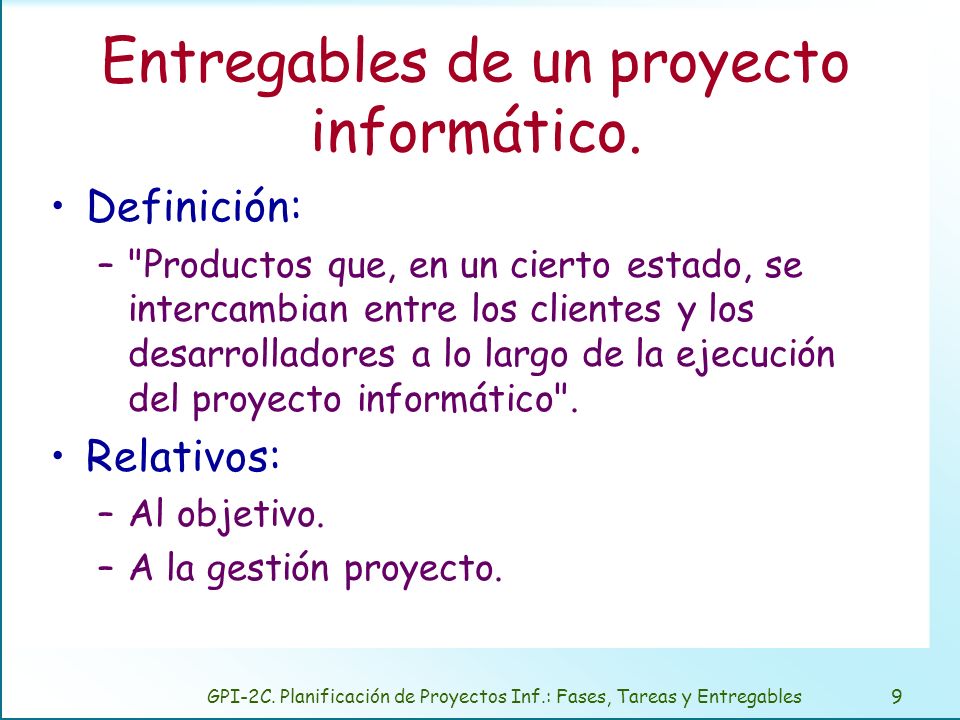 Entregables de un proyecto informático.

• Definición:

– "Productos que, en un cierto estado, se intercambian entre los clientes y los desarrolladores a lo largo de la ejecución del proyecto informático".

• Relativos:

– Al objetivo.

– A la gestión proyecto.

GPI-2C. Planificación de Proyectos Inf.: Fases, Tareas y Entregables 9